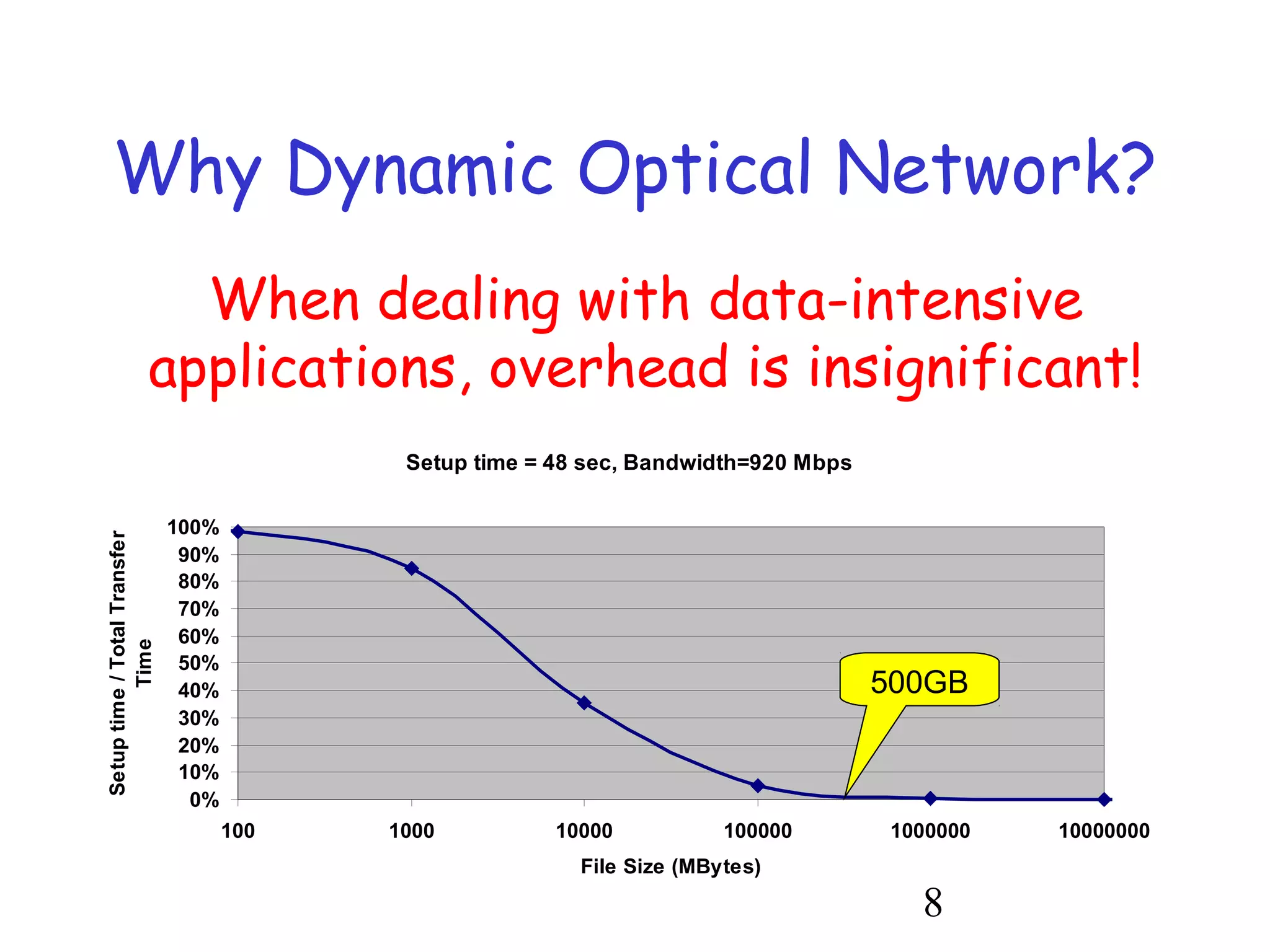 Why Dynamic Optical Network?

When dealing with data-intensive applications, overhead is insignificant!

Setup time = 48 sec, Bandwidth=920 Mbps

Setup time / Total Transfer Time

100%
90%
80%
70%
60%
50%
40%
30%
20%
10%
0%

500GB

100
1000
10000
100000
1000000
10000000

File Size (MBytes)

8